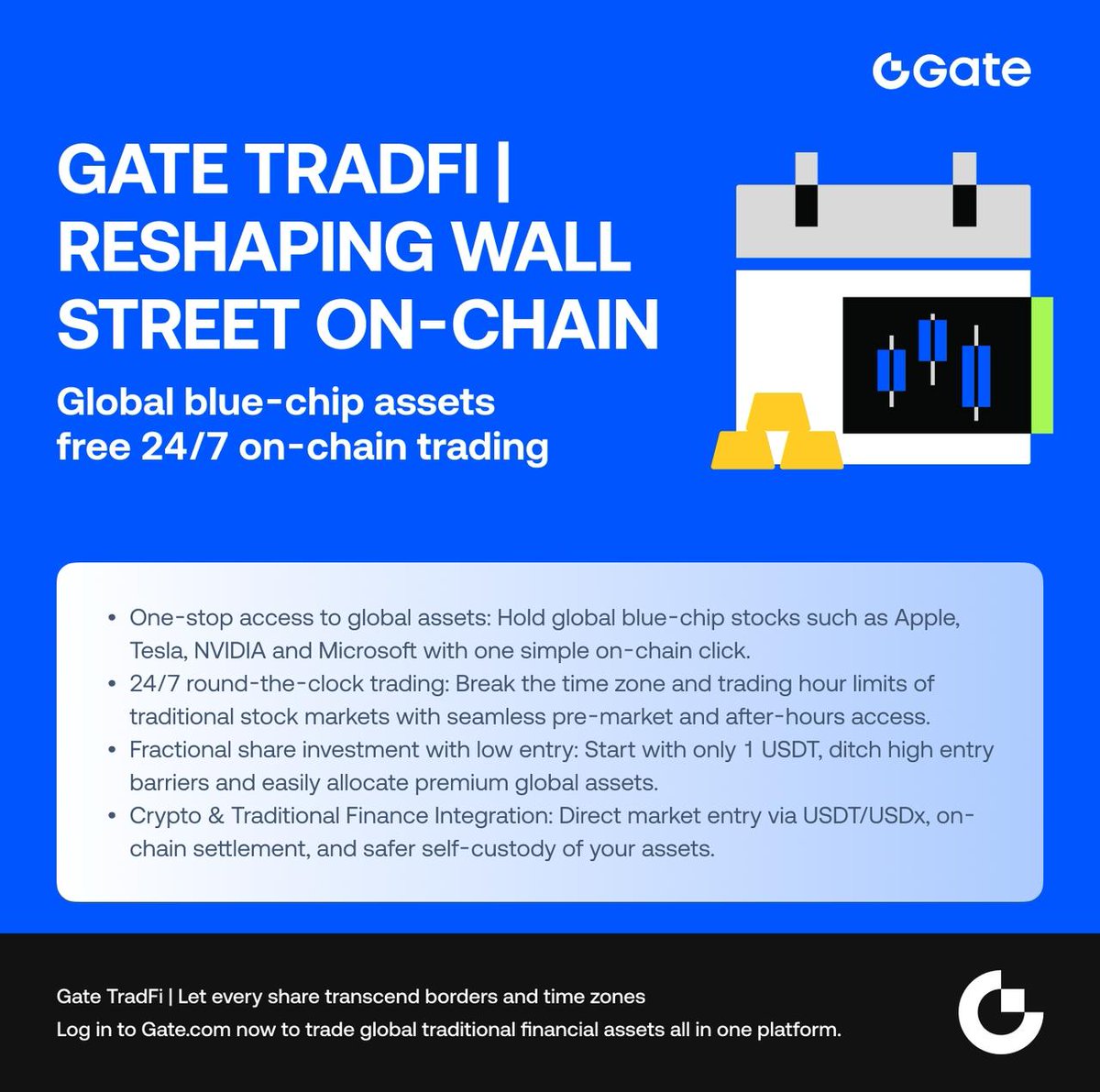 Gate

GATE TRADFI | RESHAPING WALL STREET ON-CHAIN

Global blue-chip assets
free 24/7 on-chain trading

• One-stop access to global assets: Hold global blue-chip stocks such as Apple, Tesla, NVIDIA and Microsoft with one simple on-chain click.
• 24/7 round-the-clock trading: Break the time zone and trading hour limits of traditional stock markets with seamless pre-market and after-hours access.
• Fractional share investment with low entry: Start with only 1 USDT, ditch high entry barriers and easily allocate premium global assets.
• Crypto & Traditional Finance Integration: Direct market entry via USDT/USDx, on-chain settlement, and safer self-custody of your assets.

Gate TradFi | Let every share transcend borders and time zones
Log in to Gate.com now to trade global traditional financial assets all in one platform.